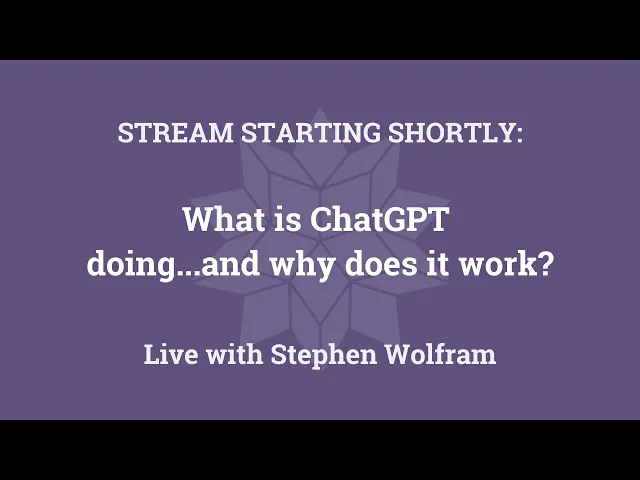 STREAM STARTING SHORTLY:

What is ChatGPT doing...and why does it work?

Live with Stephen Wolfram